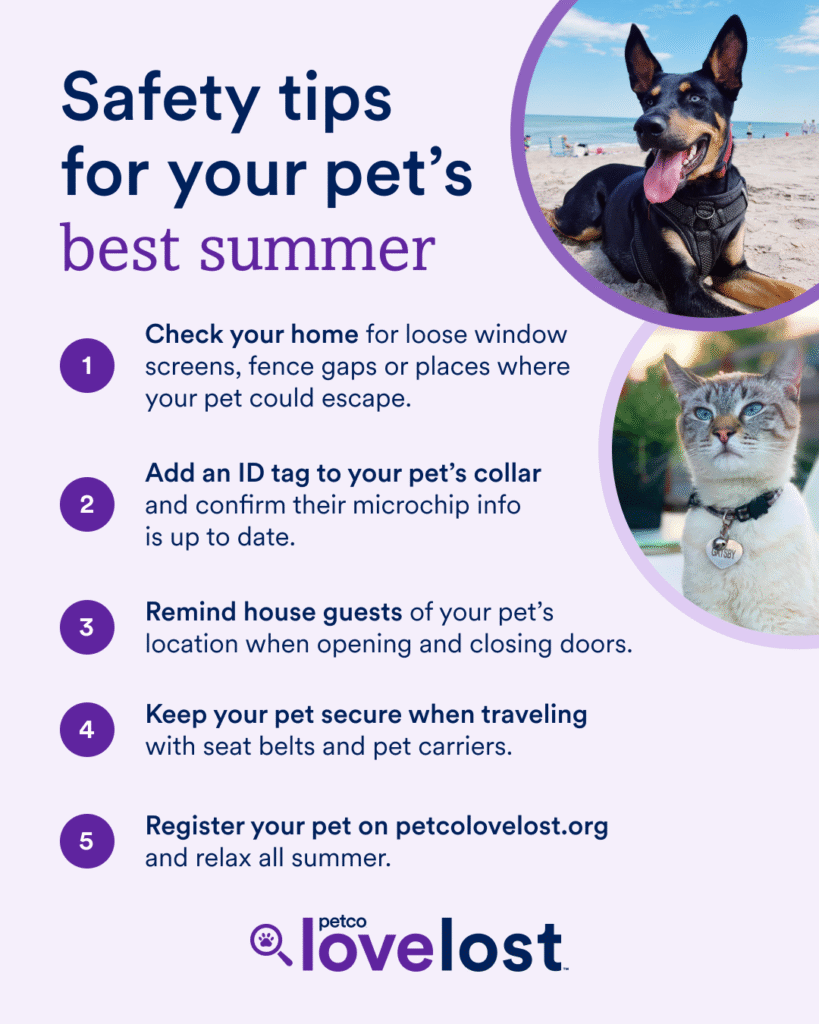 Safety tips for your pet's best summer

1 Check your home for loose window screens, fence gaps or places where your pet could escape.

2 Add an ID tag to your pet's collar and confirm their microchip info is up to date.

3 Remind house guests of your pet's location when opening and closing doors.

4 Keep your pet secure when traveling with seat belts and pet carriers.

5 Register your pet on petcolovelost.org and relax all summer.

GATSBY

petco lovelost™